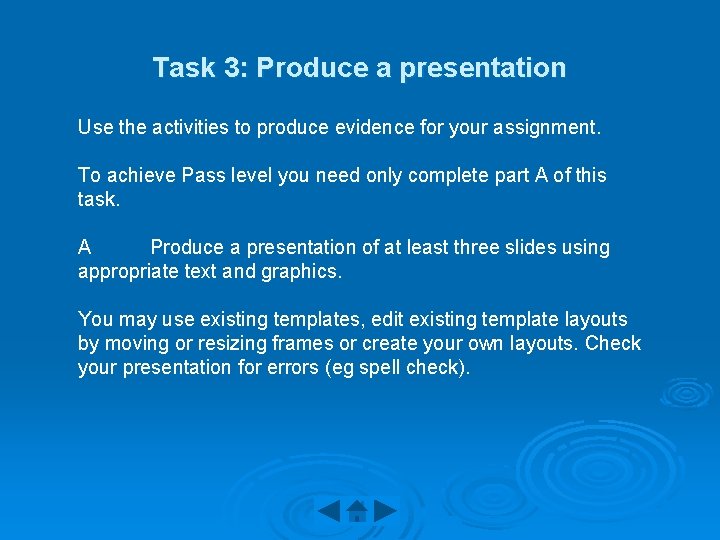 Task 3: Produce a presentation

Use the activities to produce evidence for your assignment.

To achieve Pass level you need only complete part A of this task.

A	Produce a presentation of at least three slides using appropriate text and graphics.

You may use existing templates, edit existing template layouts by moving or resizing frames or create your own layouts. Check your presentation for errors (eg spell check).